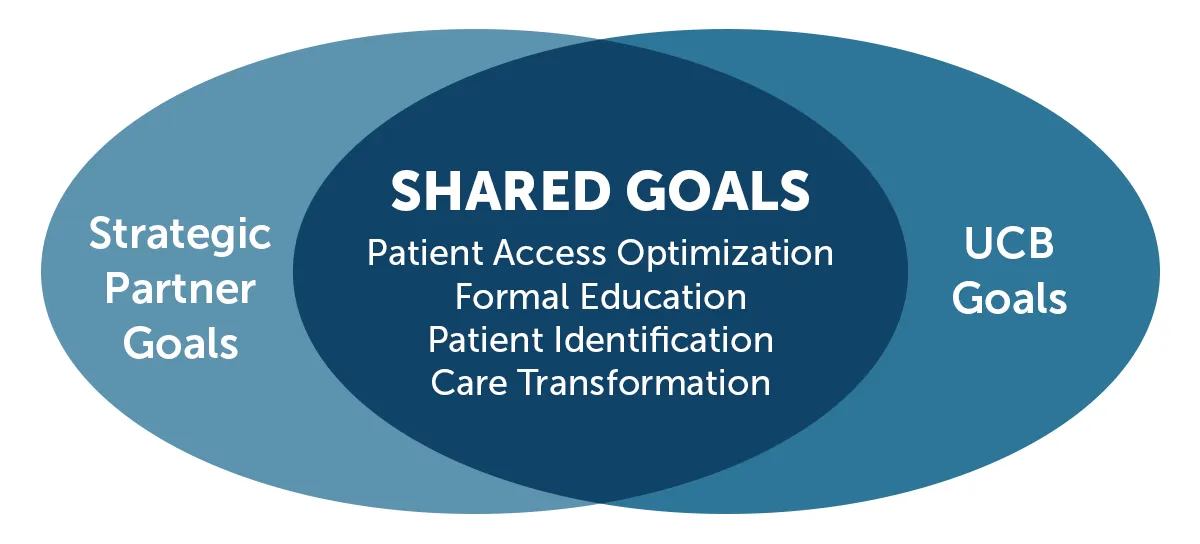 Strategic Partner Goals

SHARED GOALS
Patient Access Optimization
Formal Education
Patient Identification
Care Transformation

UCB Goals